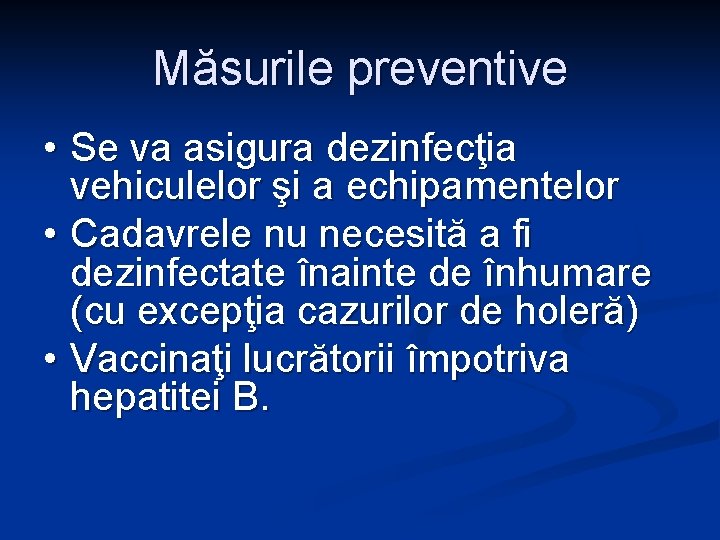 Măsurile preventive

• Se va asigura dezinfecţia vehiculelor şi a echipamentelor
• Cadavrele nu necesită a fi dezinfectate înainte de înhumare (cu excepţia cazurilor de holeră)
• Vaccinaţi lucrătorii împotriva hepatitei B.